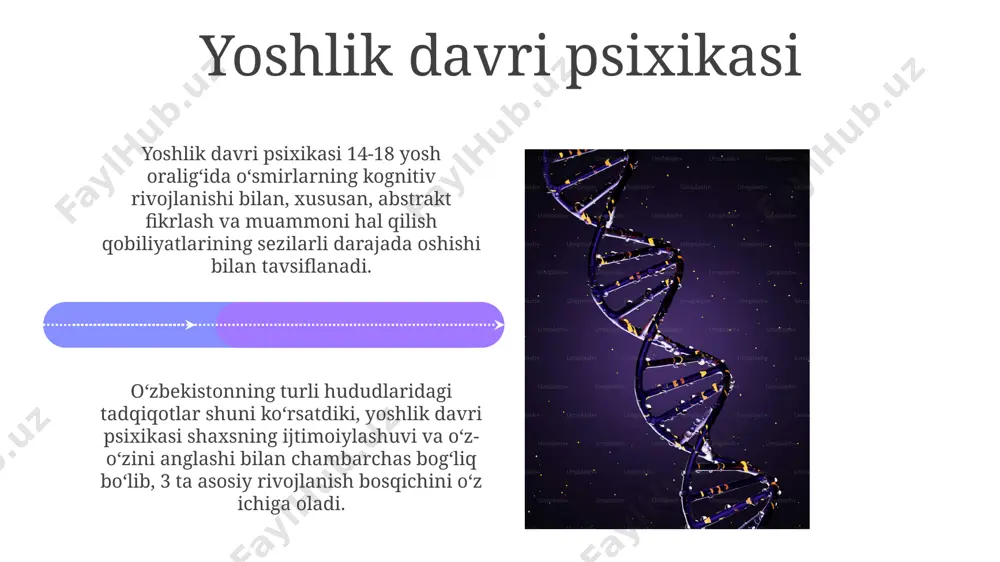 Yoshlik davri psixikasi

Yoshlik davri psixikasi 14-18 yosh oralig‘ida o‘smirlarning kognitiv rivojlanishi bilan, xususan, abstrakt fikrlash va muammoni hal qilish qobiliyatlarining sezilarli darajada oshishi bilan tavsiflanadi.

O‘zbekistonning turli hududlaridagi tadqiqotlar shuni ko‘rsatdiki, yoshlik davri psixikasi shaxsning ijtimoiylashuvi va o‘z-o‘zini anglashi bilan chambarchas bog‘liq bo‘lib, 3 ta asosiy rivojlanish bosqichini o‘z ichiga oladi.

FaylHub.uz FaylHub.uz FaylHub.uz FaylHub.uz FaylHub.uz FaylHub.uz